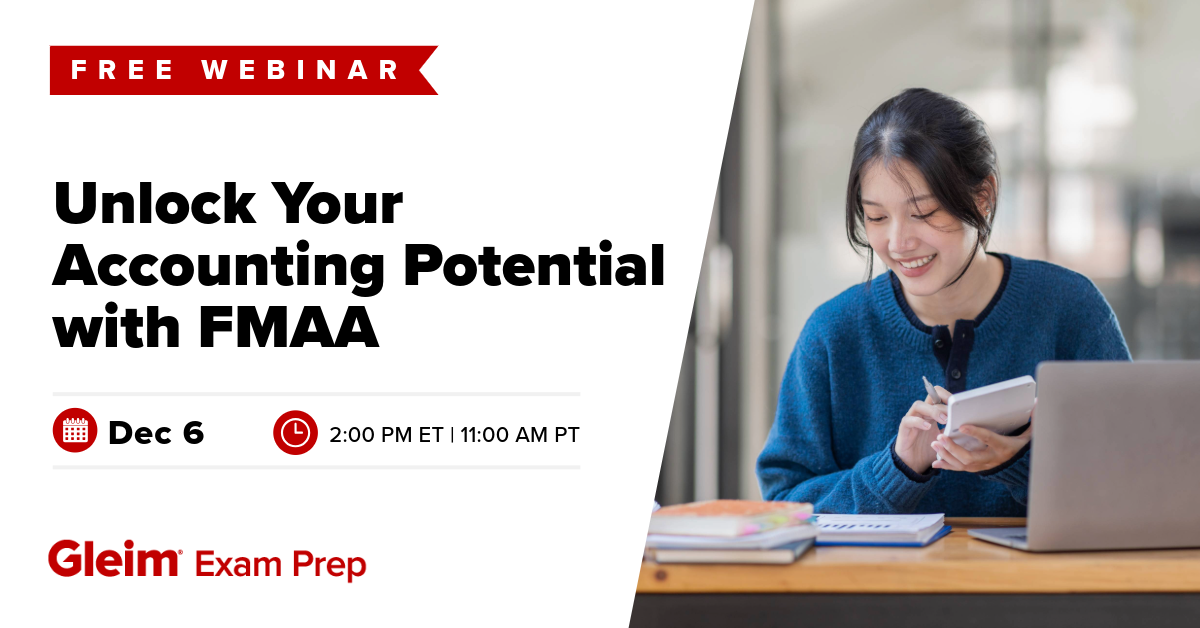 FREE WEBINAR

Unlock Your Accounting Potential with FMAA

Dec 6

2:00 PM ET | 11:00 AM PT

Gleim® Exam Prep